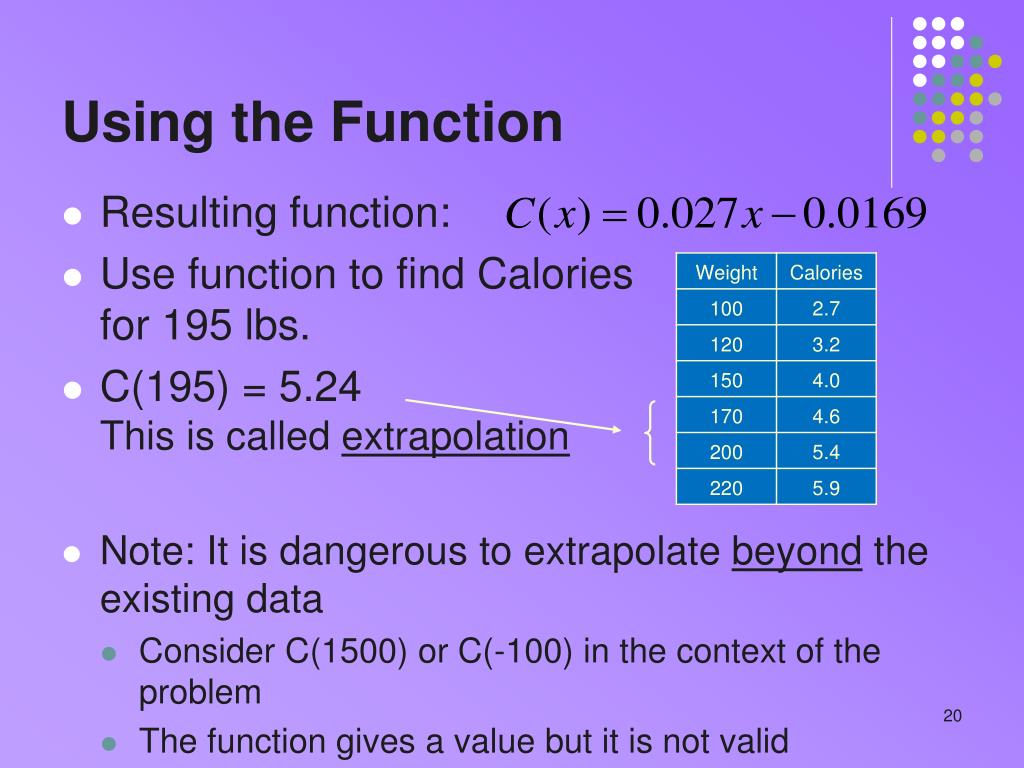 Using the Function

- Resulting function: $C(x) = 0.027x - 0.0169$
- Use function to find Calories for 195 lbs.
- C(195) = 5.24
This is called extrapolation

| Weight | Calories |
|---|---|
| 100 | 2.7 |
| 120 | 3.2 |
| 150 | 4.0 |
| 170 | 4.6 |
| 200 | 5.4 |
| 220 | 5.9 |

- Note: It is dangerous to extrapolate beyond the existing data
  - Consider C(1500) or C(-100) in the context of the problem
  - The function gives a value but it is not valid

20